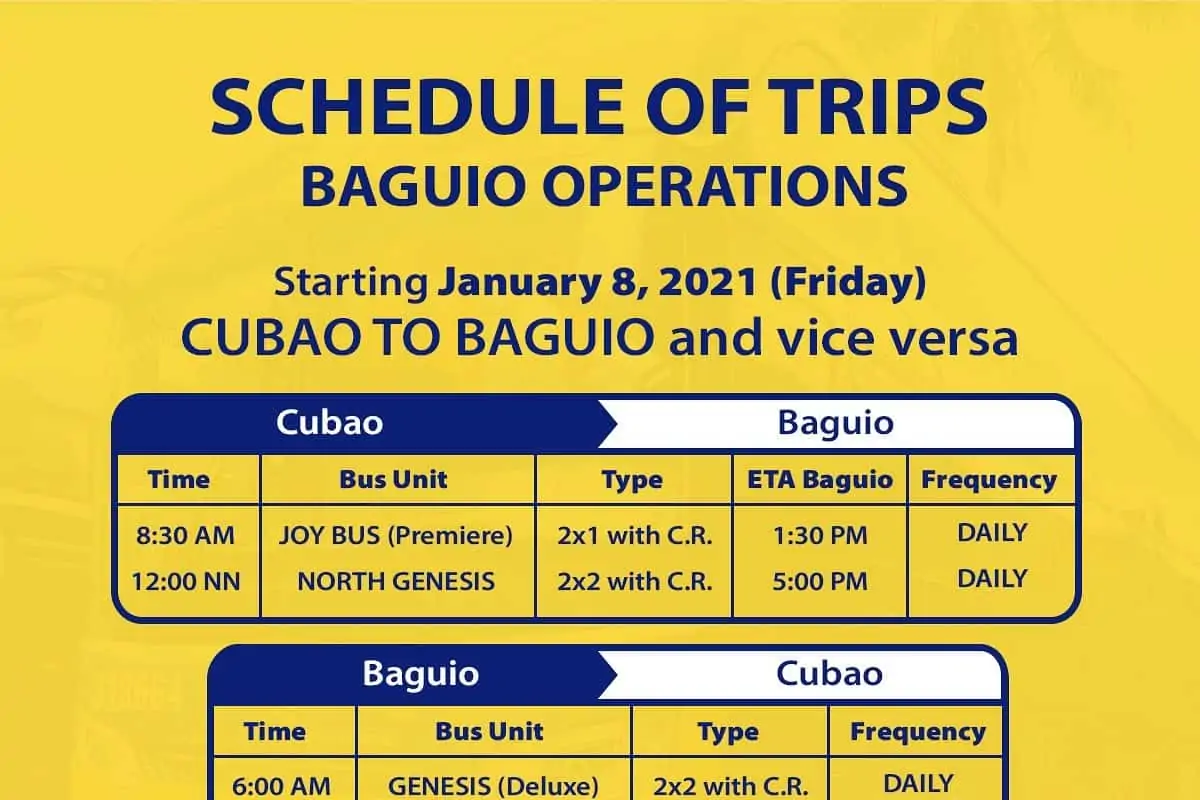 SCHEDULE OF TRIPS
BAGUIO OPERATIONS

Starting January 8, 2021 (Friday)
CUBAO TO BAGUIO and vice versa

Cubao Baguio

| Time | Bus Unit | Type | ETA Baguio | Frequency |
|---|---|---|---|---|
| 8:30 AM | JOY BUS (Premiere) | 2x1 with C.R. | 1:30 PM | DAILY |
| 12:00 NN | NORTH GENESIS | 2x2 with C.R. | 5:00 PM | DAILY |

Baguio Cubao

| Time | Bus Unit | Type | Frequency |
|---|---|---|---|
| 6:00 AM | GENESIS (Deluxe) | 2x2 with C.R. | DAILY |